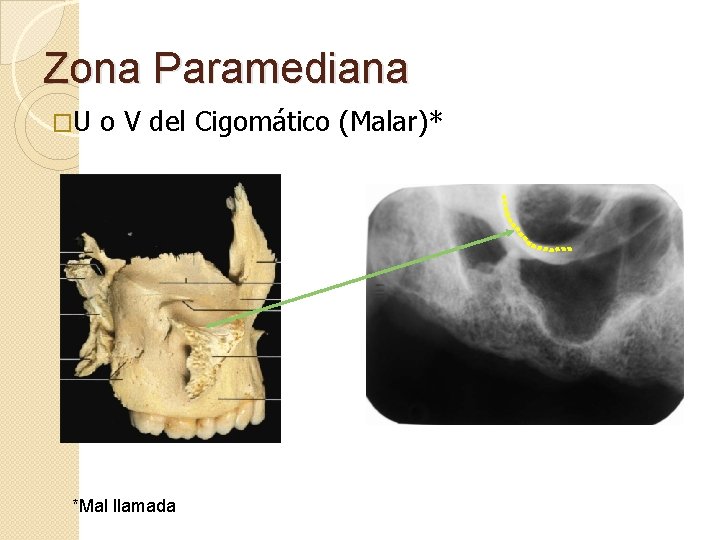 Zona Paramediana

□U o V del Cigomático (Malar)*

*Mal llamada